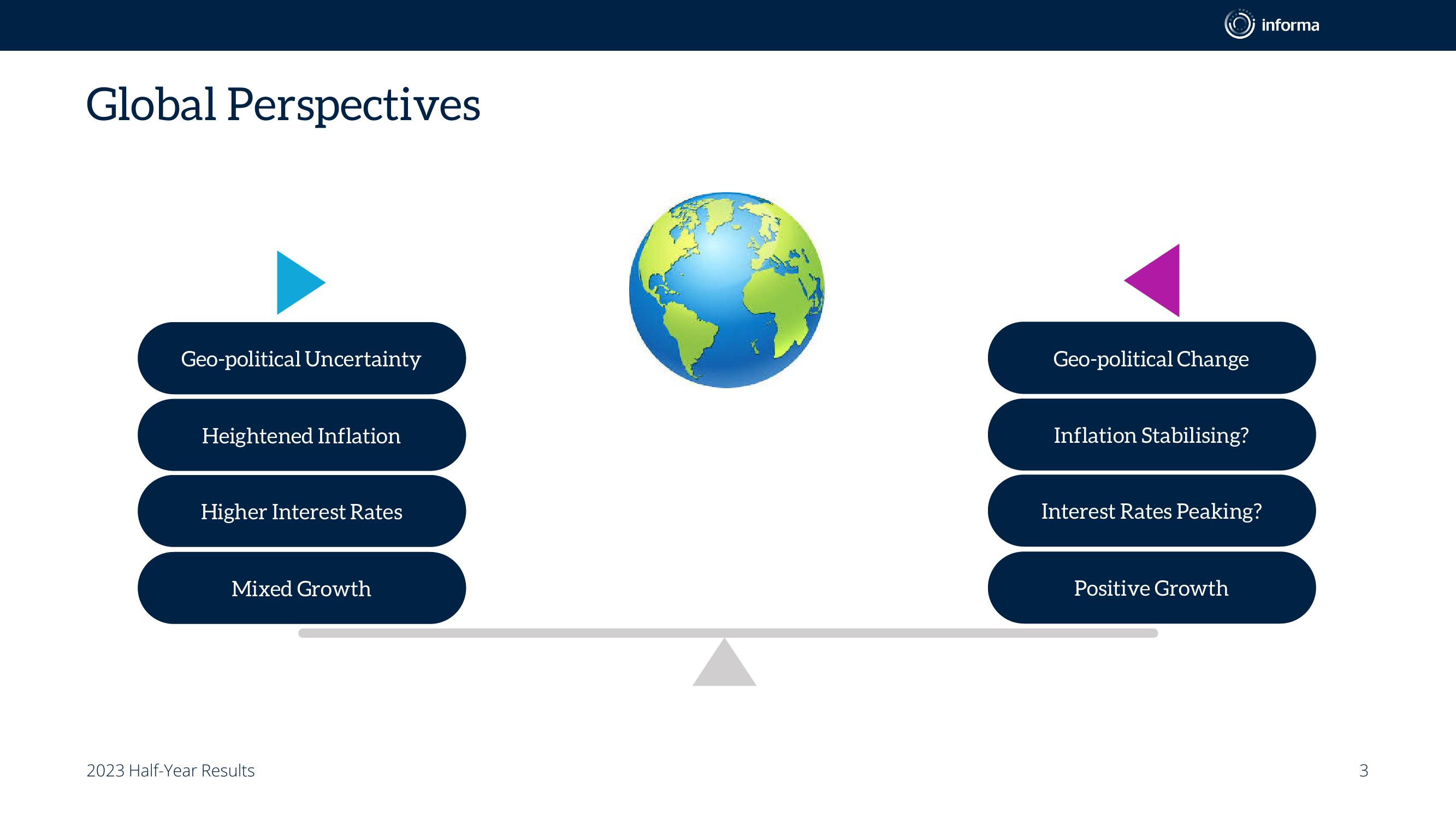 informa

Global Perspectives

Geo-political Uncertainty

Heightened Inflation

Higher Interest Rates

Mixed Growth

Geo-political Change

Inflation Stabilising?

Interest Rates Peaking?

Positive Growth

2023 Half-Year Results

3